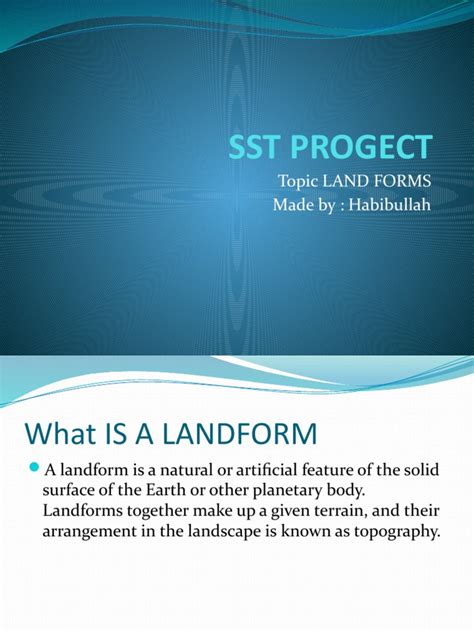 SST PROGECT

Topic LAND FORMS
Made by : Habibullah

What IS A LANDFORM

A landform is a natural or artificial feature of the solid surface of the Earth or other planetary body. Landforms together make up a given terrain, and their arrangement in the landscape is known as topography.